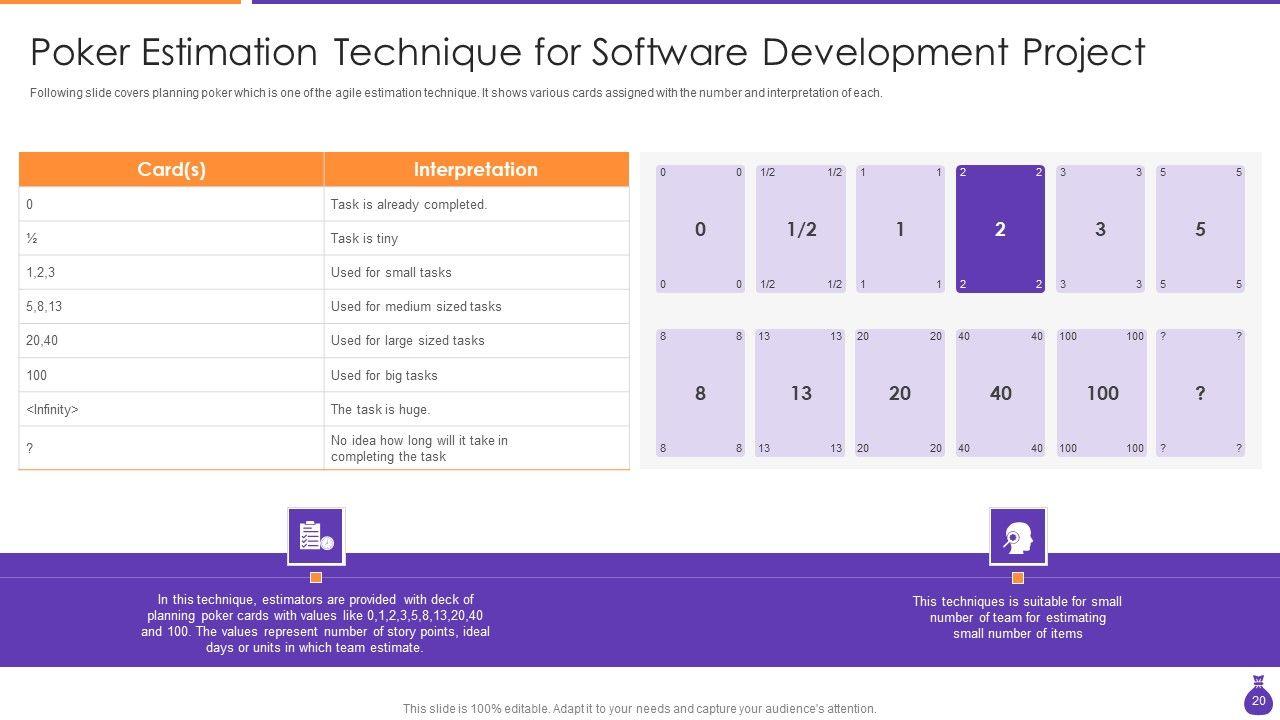 Poker Estimation Technique for Software Development Project

Following slide covers planning poker which is one of the agile estimation technique. It shows various cards assigned with the number and interpretation of each.

| Card(s) | Interpretation |
|---|---|
| 0 | Task is already completed. |
| ½ | Task is tiny |
| 1,2,3 | Used for small tasks |
| 5,8,13 | Used for medium sized tasks |
| 20,40 | Used for large sized tasks |
| 100 | Used for big tasks |
| <Infinity> | The task is huge. |
| ? | No idea how long will it take in completing the task |

0 0 0 0 0
1/2 1/2 1/2 1/2 1/2
1 1 1 1 1
2 2 2 2 2
3 3 3 3 3
5 5 5 5 5
8 8 8 8 8
13 13 13 13 13
20 20 20 20 20
40 40 40 40 40
100 100 100 100 100
? ? ? ? ?

In this technique, estimators are provided with deck of planning poker cards with values like 0,1,2,3,5,8,13,20,40 and 100. The values represent number of story points, ideal days or units in which team estimate.

This techniques is suitable for small number of team for estimating small number of items

This slide is 100% editable. Adapt it to your needs and capture your audience's attention.

20